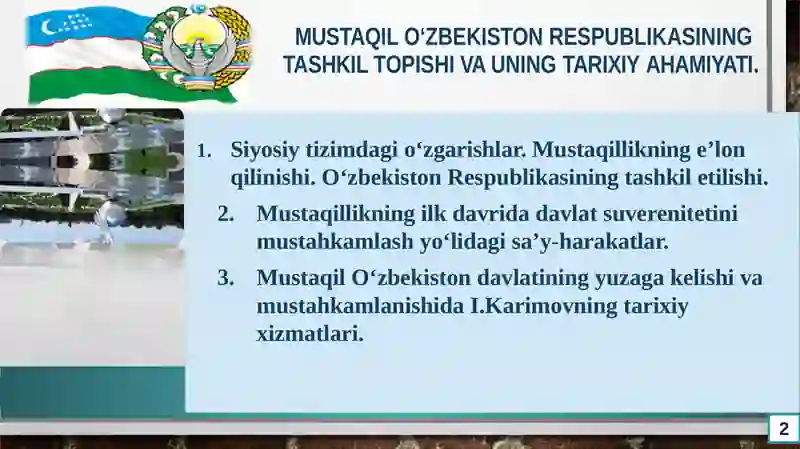 MUSTAQIL O‘ZBEKISTON RESPUBLIKASINING TASHKIL TOPISHI VA UNING TARIXIY AHAMIYATI.

1. Siyosiy tizimdagi o‘zgarishlar. Mustaqillikning e’lon qilinishi. O‘zbekiston Respublikasining tashkil etilishi.

2. Mustaqillikning ilk davrida davlat suverenitetini mustahkamlash yo‘lidagi sa’y-harakatlar.

3. Mustaqil O‘zbekiston davlatining yuzaga kelishi va mustahkamlanishida I.Karimovning tarixiy xizmatlari.

2